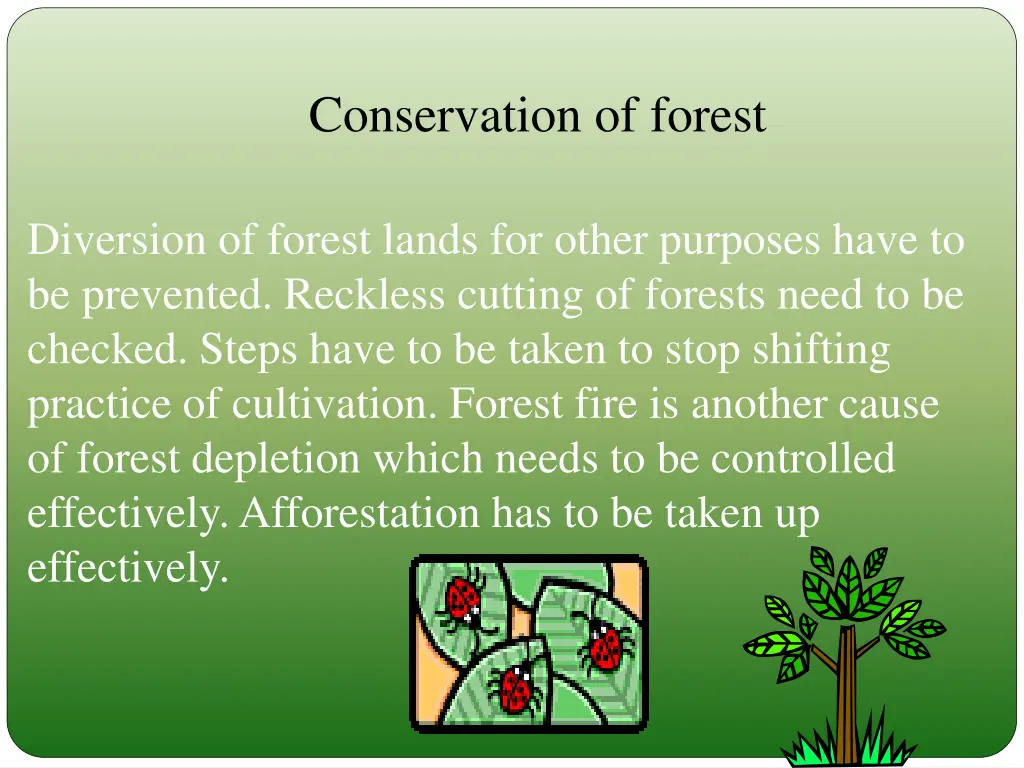 Conservation of forest

Diversion of forest lands for other purposes have to be prevented. Reckless cutting of forests need to be checked. Steps have to be taken to stop shifting practice of cultivation. Forest fire is another cause of forest depletion which needs to be controlled effectively. Afforestation has to be taken up effectively.